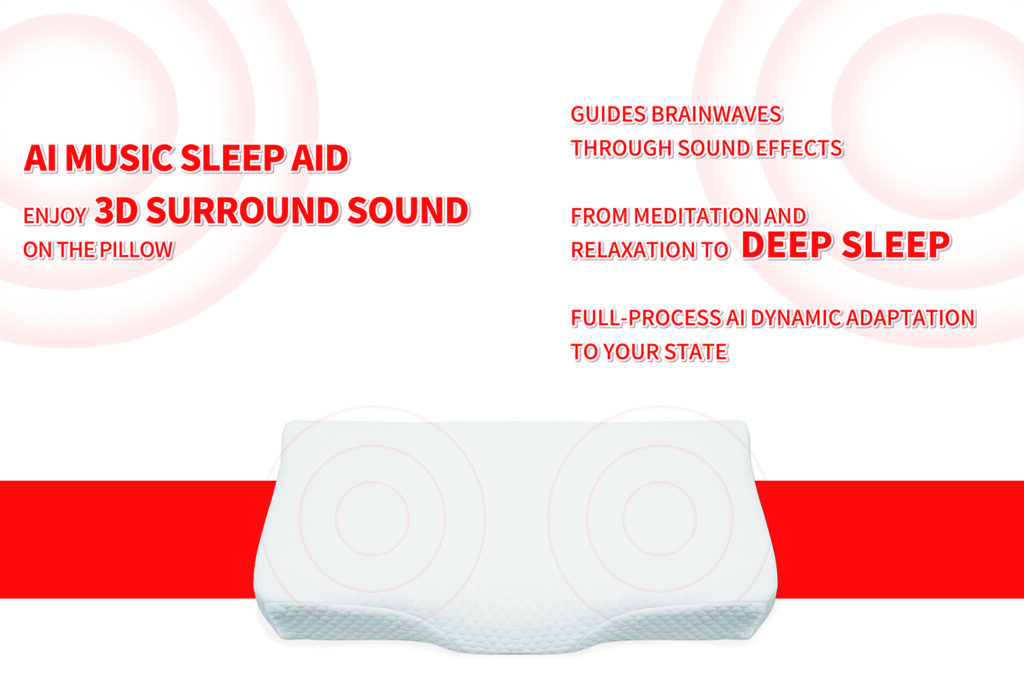 AI MUSIC SLEEP AID

ENJOY 3D SURROUND SOUND ON THE PILLOW

GUIDES BRAINWAVES THROUGH SOUND EFFECTS

FROM MEDITATION AND RELAXATION TO DEEP SLEEP

FULL-PROCESS AI DYNAMIC ADAPTATION TO YOUR STATE